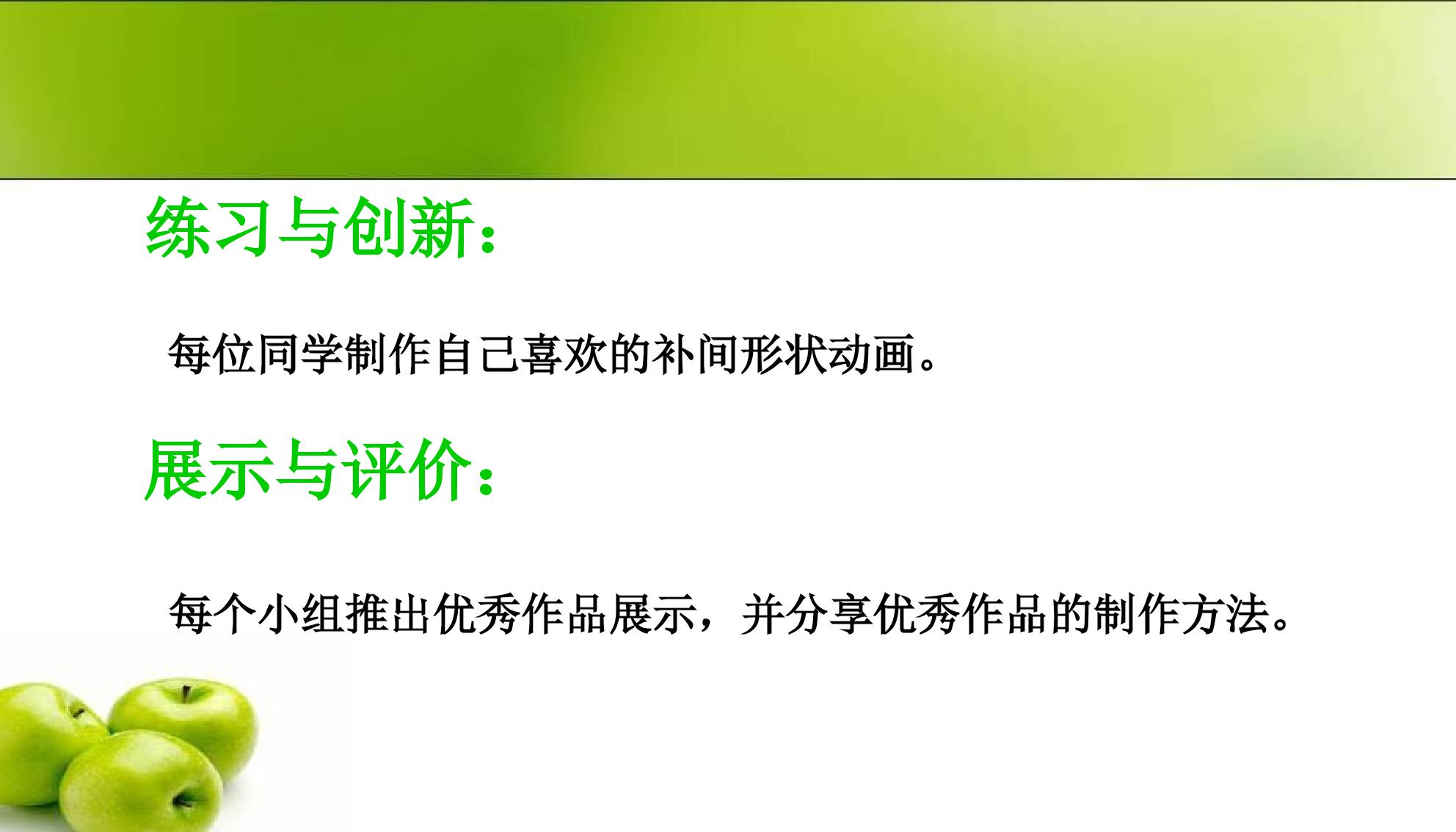 练习与创新：

每位同学制作自己喜欢的补间形状动画。

展示与评价：

每个小组推出优秀作品展示，并分享优秀作品的制作方法。